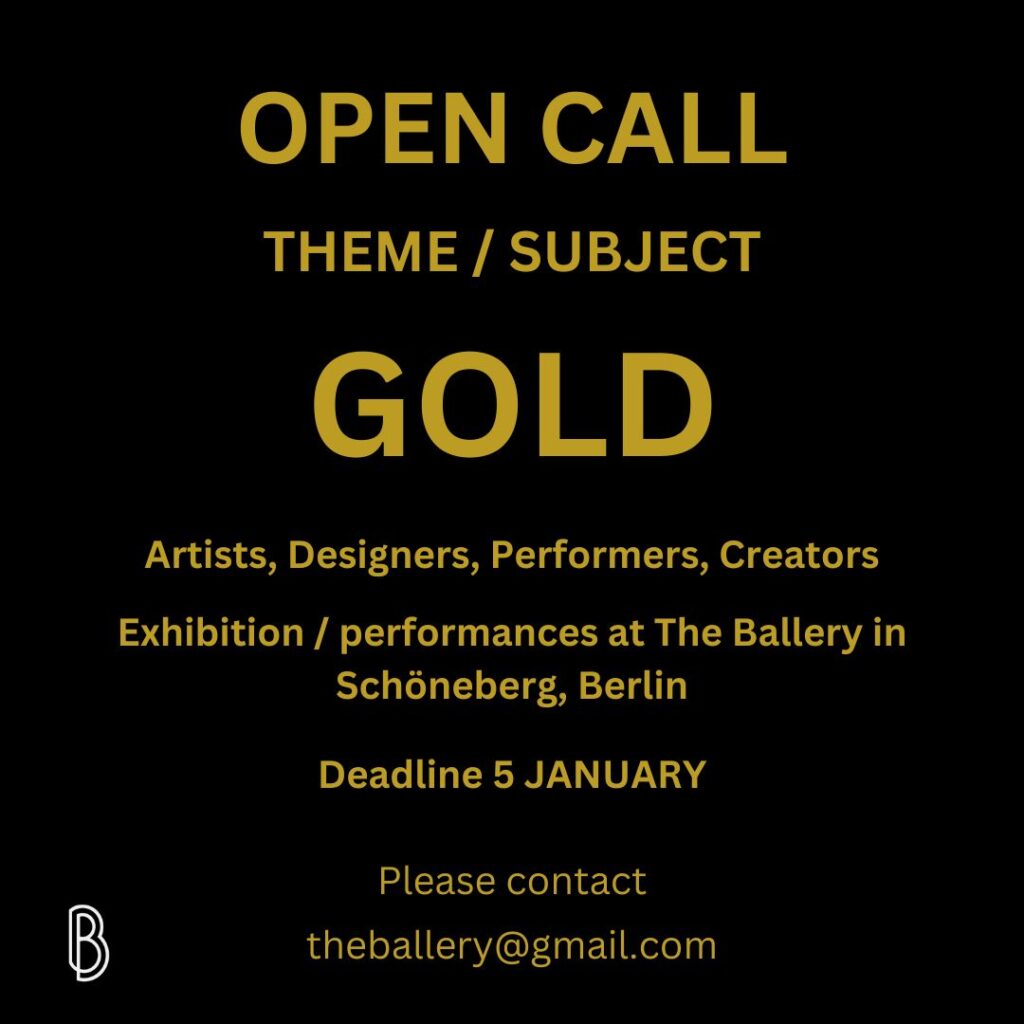 OPEN CALL

THEME / SUBJECT

GOLD

Artists, Designers, Performers, Creators

Exhibition / performances at The Ballery in Schöneberg, Berlin

Deadline 5 JANUARY

Please contact

theballery@gmail.com

B